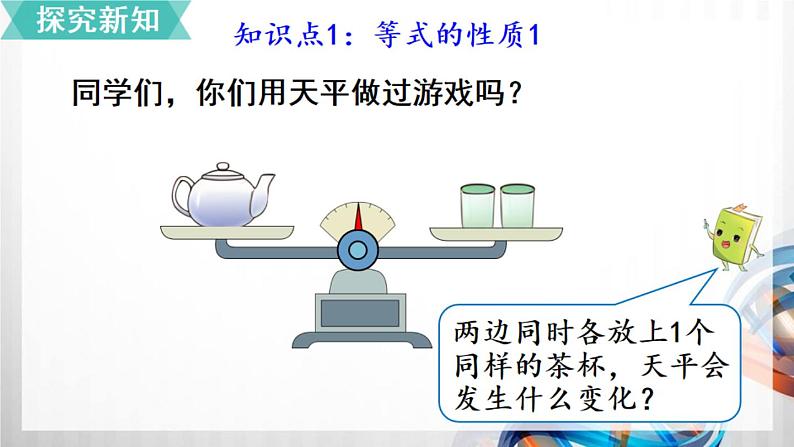 探究新知

知识点1：等式的性质1

同学们，你们用天平做过游戏吗？

两边同时各放上1个同样的茶杯，天平会发生什么变化？